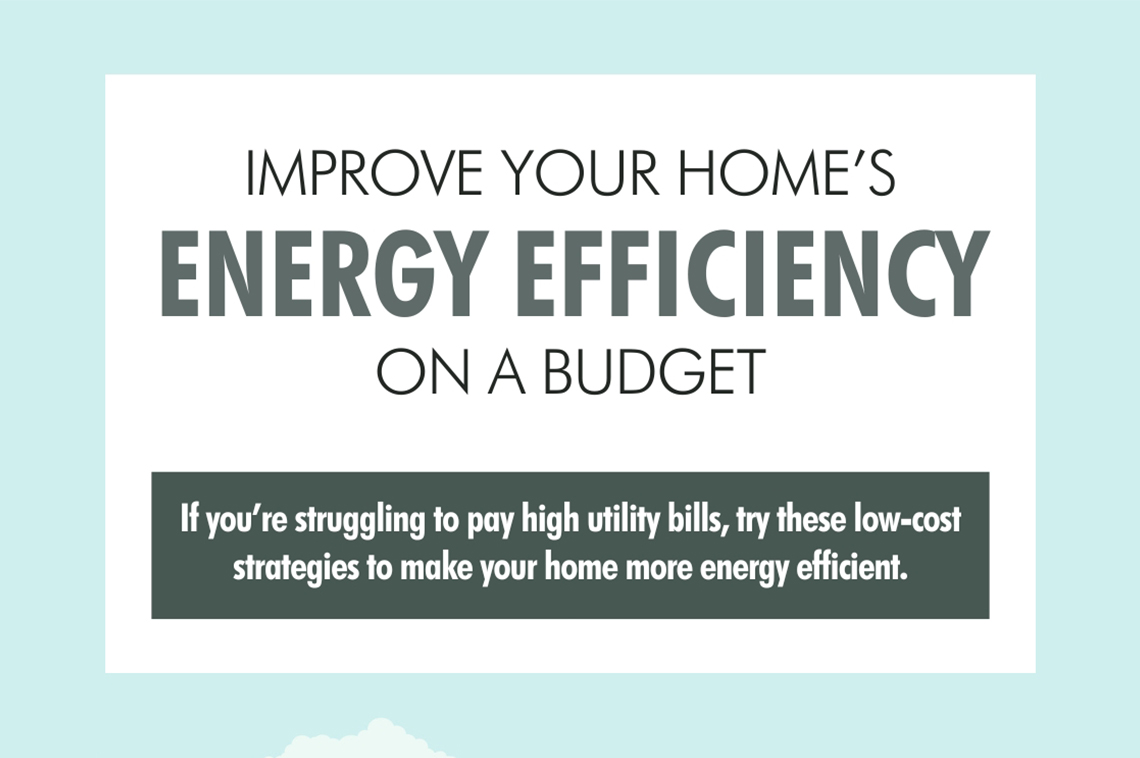 IMPROVE YOUR HOME'S
ENERGY EFFICIENCY
ON A BUDGET

If you're struggling to pay high utility bills, try these low-cost strategies to make your home more energy efficient.